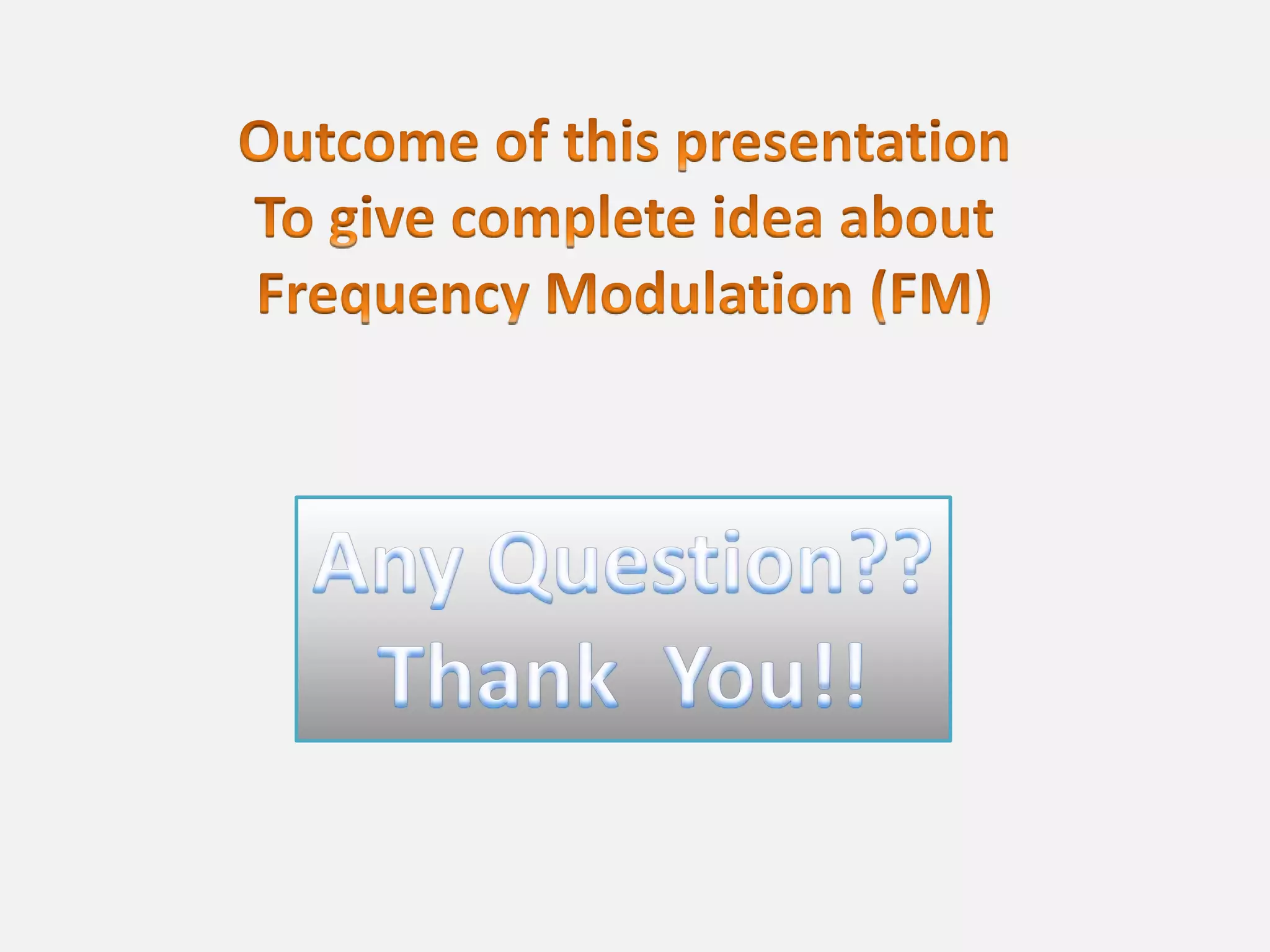 Outcome of this presentation
To give complete idea about Frequency Modulation (FM)

Any Question??
Thank You!!